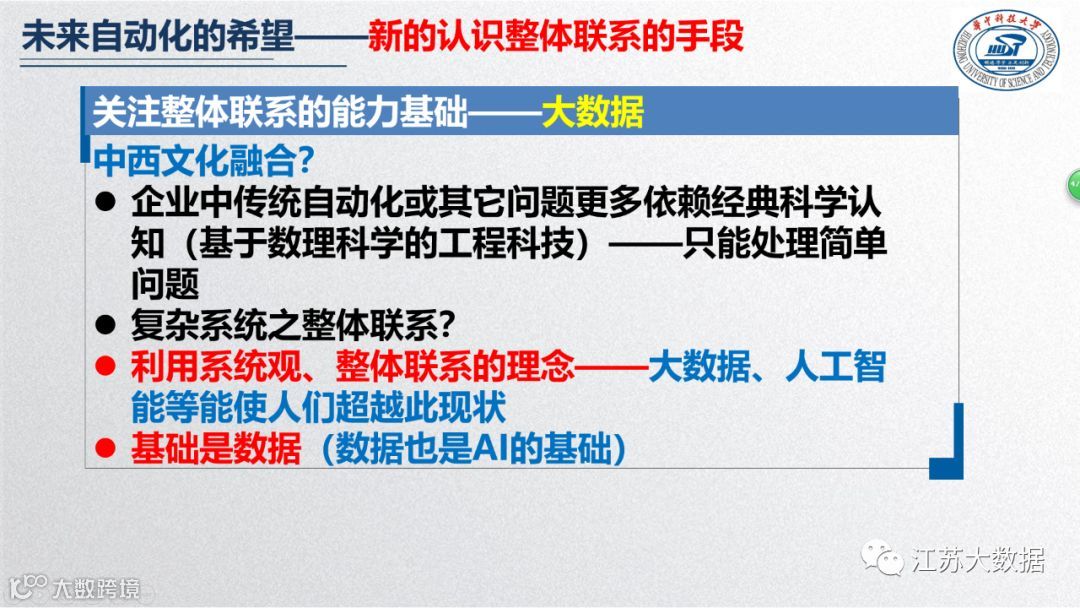 未来自动化的希望——新的认识整体联系的手段

华中科技大学 HUST HUAZHONG UNIVERSITY OF SCIENCE AND TECHNOLOGY

关注整体联系的能力基础——大数据

中西文化融合?

● 企业中传统自动化或其它问题更多依赖经典科学认知（基于数理科学的工程科技）——只能处理简单问题

● 复杂系统之整体联系?

● 利用系统观、整体联系的理念——大数据、人工智能等能使人们超越此现状

● 基础是数据（数据也是AI的基础）

江苏大数据

大数跨境